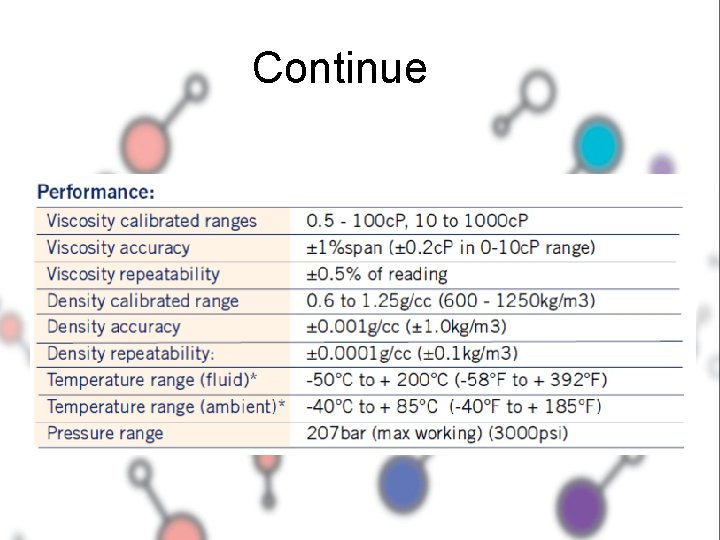 Continue

Performance:

| | |
|---|---|
| Viscosity calibrated ranges | 0.5 - 100cP, 10 to 1000cP |
| Viscosity accuracy | ±1%span (±0.2cP in 0-10cP range) |
| Viscosity repeatability | ±0.5% of reading |
| Density calibrated range | 0.6 to 1.25g/cc (600 - 1250kg/m3) |
| Density accuracy | ±0.001g/cc (±1.0kg/m3) |
| Density repeatability: | ±0.0001g/cc (±0.1kg/m3) |
| Temperature range (fluid)* | -50°C to + 200°C (-58°F to + 392°F) |
| Temperature range (ambient)* | -40°C to + 85°C (-40°F to + 185°F) |
| Pressure range | 207bar (max working) (3000psi) |